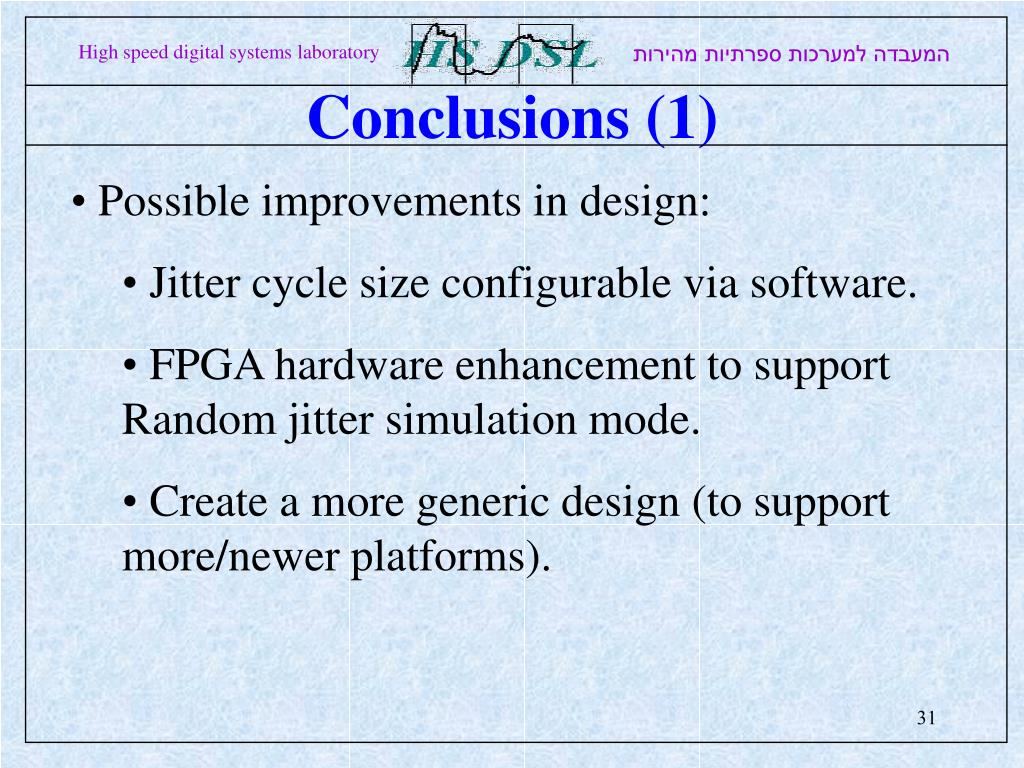 High speed digital systems laboratory HS DSL המעבדה למערכות ספרתיות מהירות

Conclusions (1)

• Possible improvements in design:

• Jitter cycle size configurable via software.

• FPGA hardware enhancement to support Random jitter simulation mode.

• Create a more generic design (to support more/newer platforms).

31